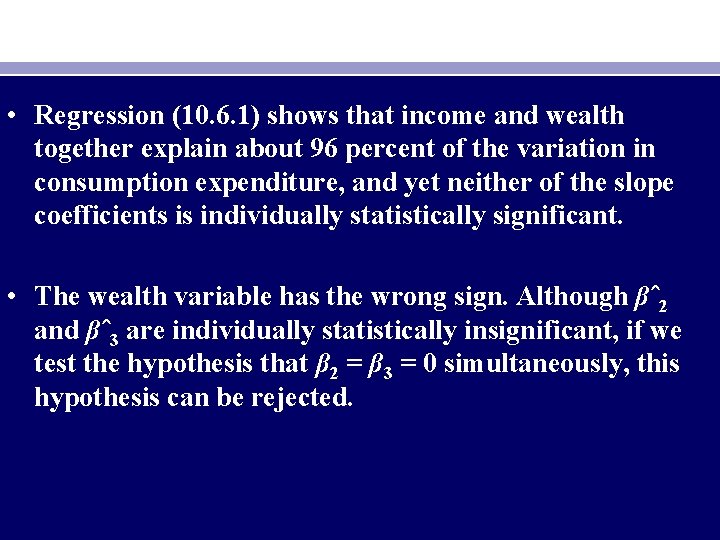 • Regression (10.6.1) shows that income and wealth together explain about 96 percent of the variation in consumption expenditure, and yet neither of the slope coefficients is individually statistically significant.

• The wealth variable has the wrong sign. Although $\beta\hat{}_2$ and $\beta\hat{}_3$ are individually statistically insignificant, if we test the hypothesis that $\beta_2 = \beta_3 = 0$ simultaneously, this hypothesis can be rejected.